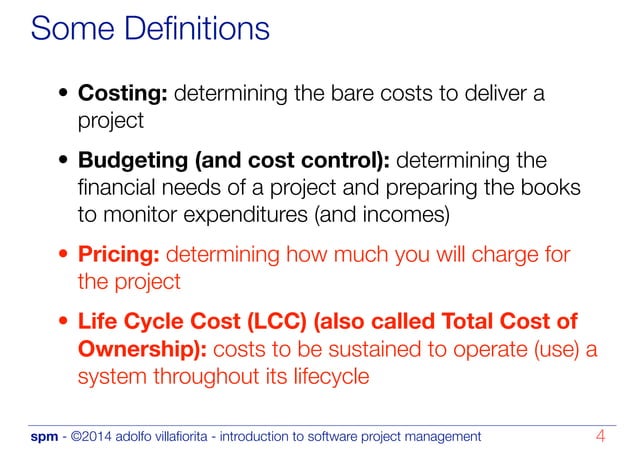 Some Definitions

• Costing: determining the bare costs to deliver a project

• Budgeting (and cost control): determining the financial needs of a project and preparing the books to monitor expenditures (and incomes)

• Pricing: determining how much you will charge for the project

• Life Cycle Cost (LCC) (also called Total Cost of Ownership): costs to be sustained to operate (use) a system throughout its lifecycle

spm - ©2014 adolfo villafiorita - introduction to software project management 4